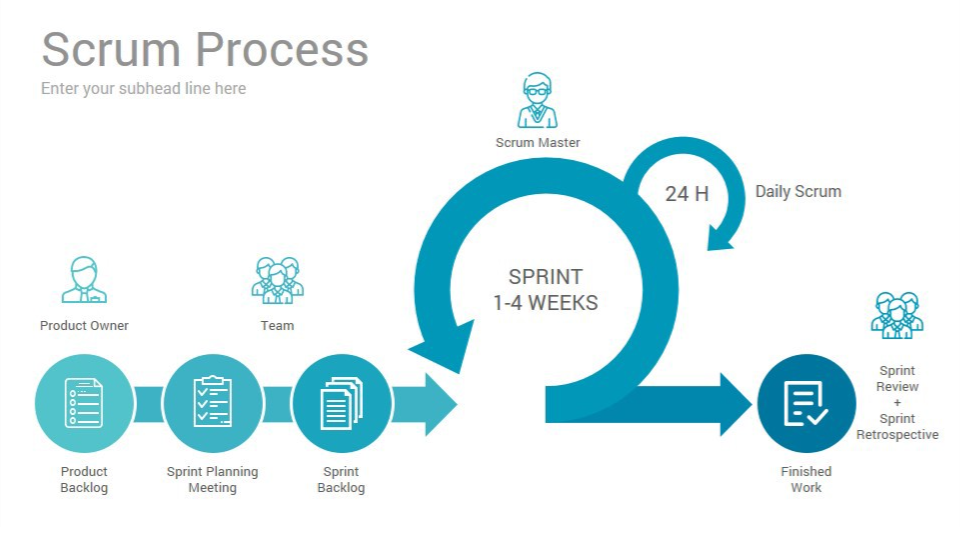 Scrum Process
Enter your subhead line here

Scrum Master

24 H

Daily Scrum

SPRINT
1-4 WEEKS

Product Owner

Team

Product Backlog

Sprint Planning Meeting

Sprint Backlog

Finished Work

Sprint Review + Sprint Retrospective